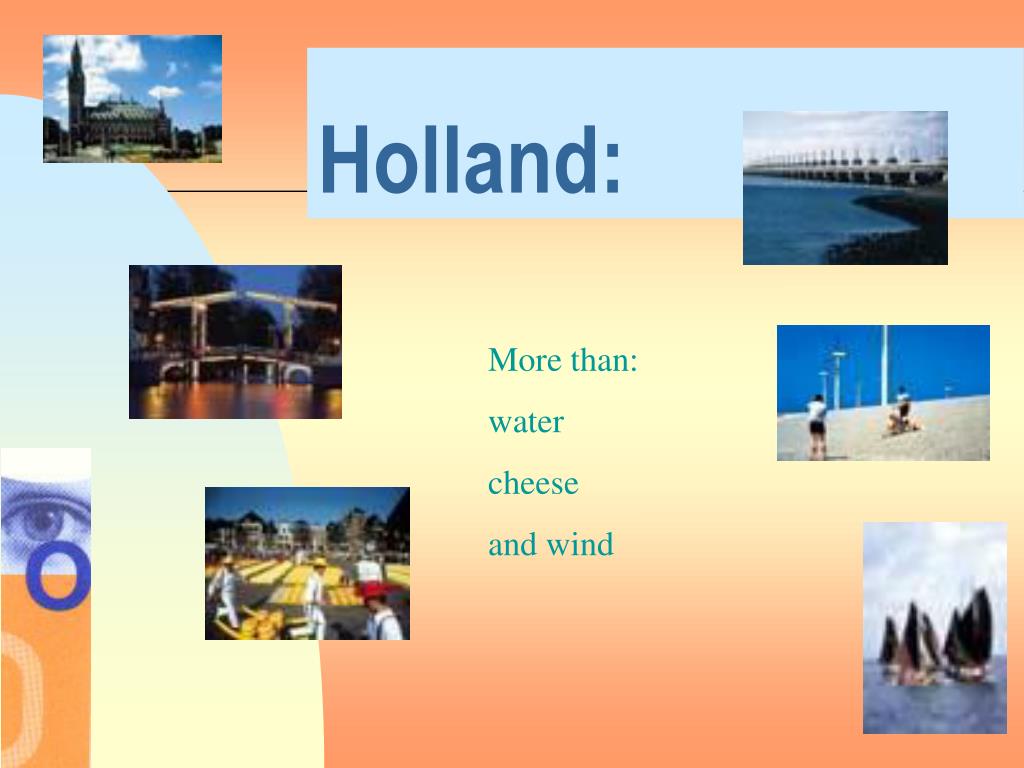 Holland:

More than:
water
cheese
and wind